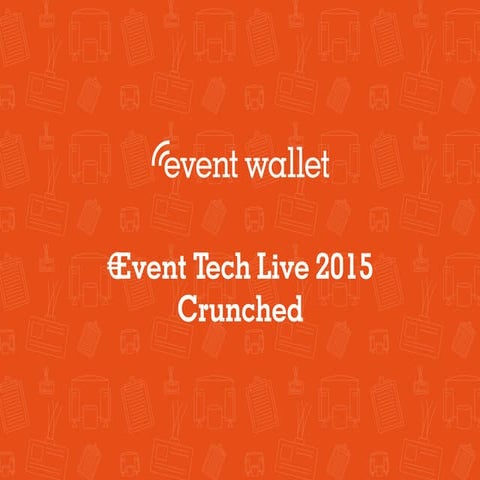 event wallet

Event Tech Live 2015 Crunched